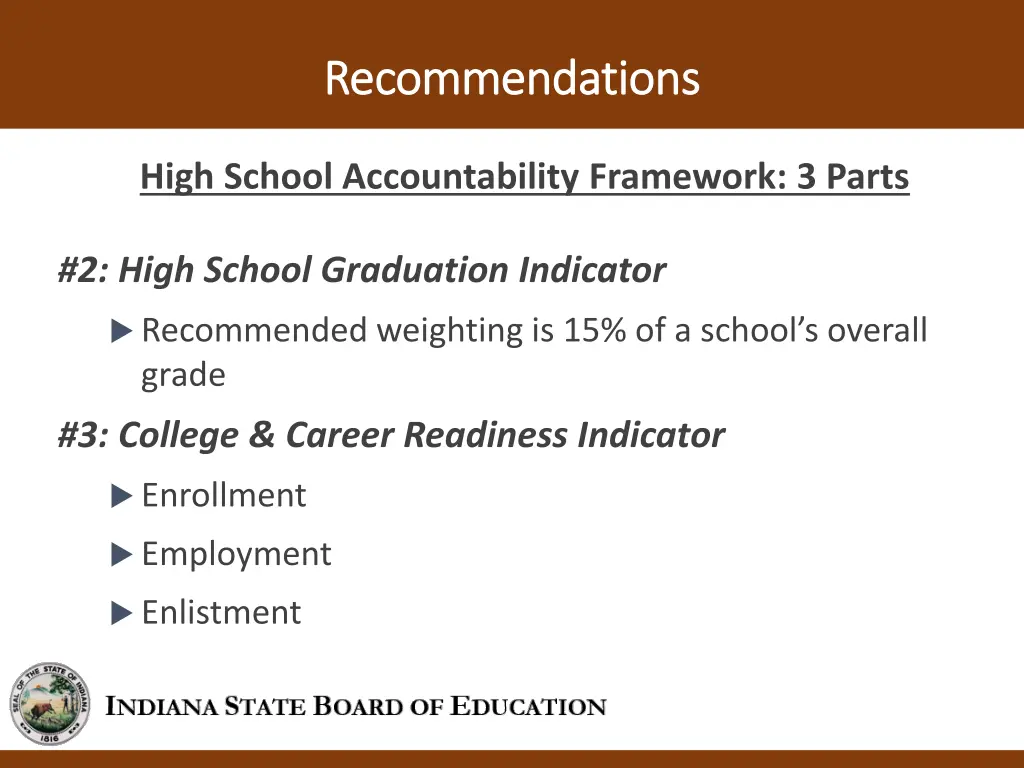 Recommendations

High School Accountability Framework: 3 Parts

#2: High School Graduation Indicator

Recommended weighting is 15% of a school's overall grade

#3: College & Career Readiness Indicator

Enrollment

Employment

Enlistment

SEAL OF THE STATE OF INDIANA 1816

INDIANA STATE BOARD OF EDUCATION